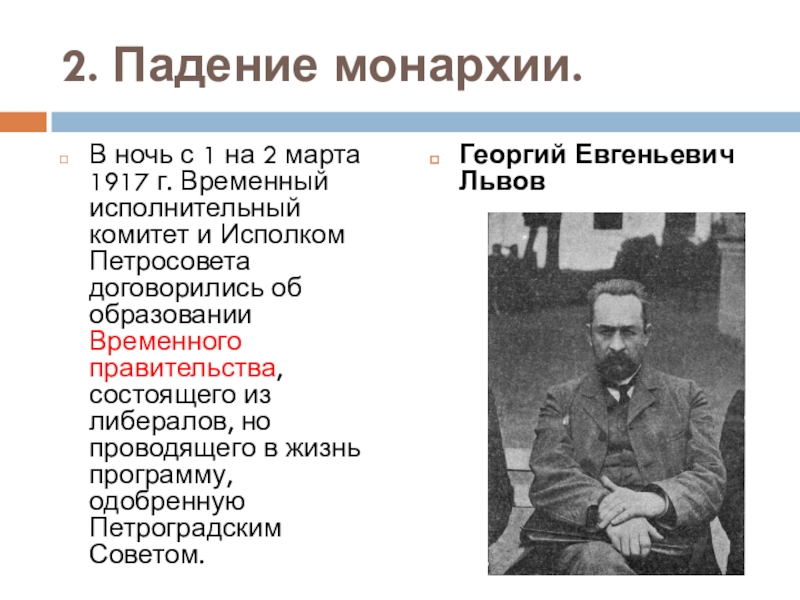 2. Падение монархии.

В ночь с 1 на 2 марта 1917 г. Временный исполнительный комитет и Исполком Петросовета договорились об образовании Временного правительства, состоящего из либералов, но проводящего в жизнь программу, одобренную Петроградским Советом.

Георгий Евгеньевич Львов